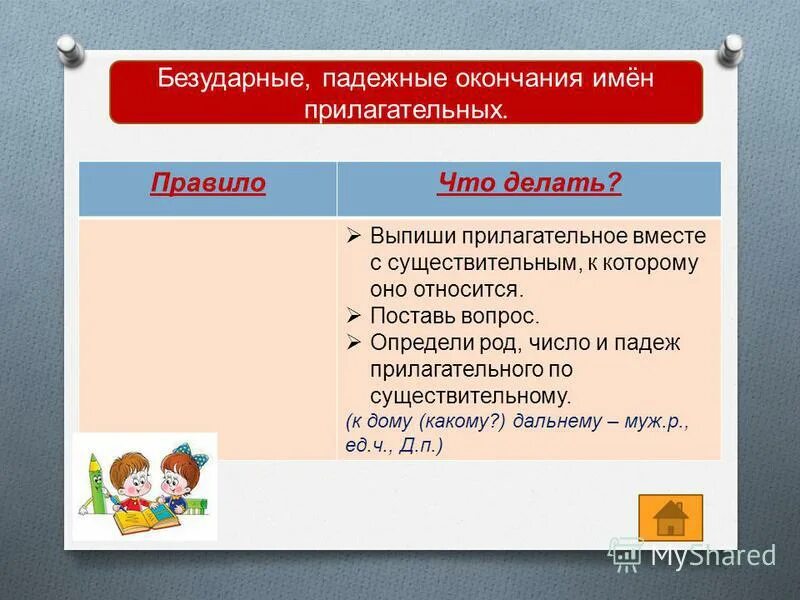 Безударные, падежные окончания имён прилагательных.

| Правило | Что делать? |
|---|---|
| | ➢ Выпиши прилагательное вместе с существительным, к которому оно относится. ➢ Поставь вопрос. ➢ Определи род, число и падеж прилагательного по существительному. (к дому (какому?) дальнему – муж.р., ед.ч., Д.п.) |

MyShared